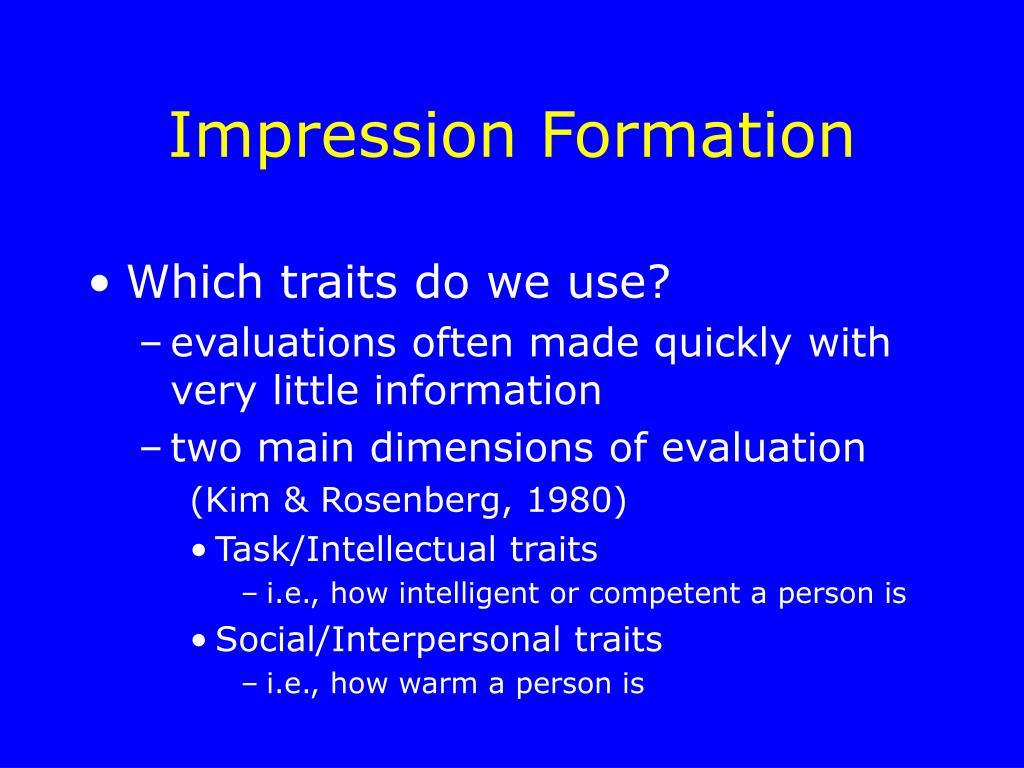 Impression Formation

• Which traits do we use?
– evaluations often made quickly with very little information
– two main dimensions of evaluation (Kim & Rosenberg, 1980)
• Task/Intellectual traits
– i.e., how intelligent or competent a person is
• Social/Interpersonal traits
– i.e., how warm a person is